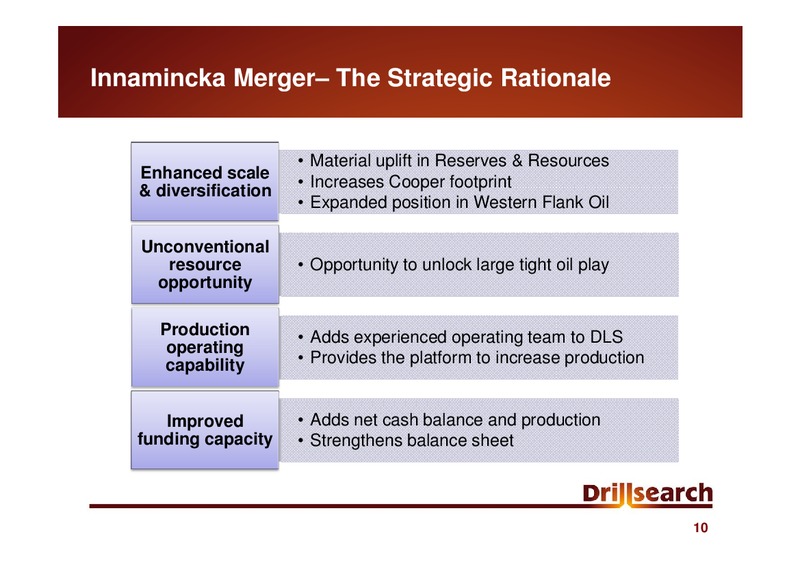 Innamincka Merger– The Strategic Rationale

Enhanced scale & diversification

• Material uplift in Reserves & Resources
• Increases Cooper footprint
• Expanded position in Western Flank Oil

Unconventional resource opportunity

• Opportunity to unlock large tight oil play

Production operating capability

• Adds experienced operating team to DLS
• Provides the platform to increase production

Improved funding capacity

• Adds net cash balance and production
• Strengthens balance sheet

Drillsearch

10